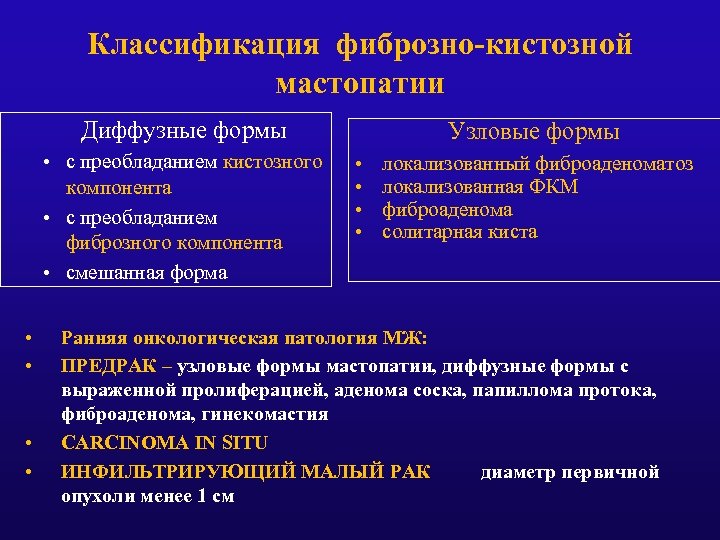 Классификация фиброзно-кистозной мастопатии

Диффузные формы
• с преобладанием кистозного компонента
• с преобладанием фиброзного компонента
• смешанная форма

Узловые формы
• локализованный фиброаденоматоз
• локализованная ФКМ
• фиброаденома
• солитарная киста

• Ранняя онкологическая патология МЖ:
• ПРЕДРАК – узловые формы мастопатии, диффузные формы с выраженной пролиферацией, аденома соска, папиллома протока, фиброаденома, гинекомастия
• CARCINOMA IN SITU
• ИНФИЛЬТРИРУЮЩИЙ МАЛЫЙ РАК диаметр первичной опухоли менее 1 см